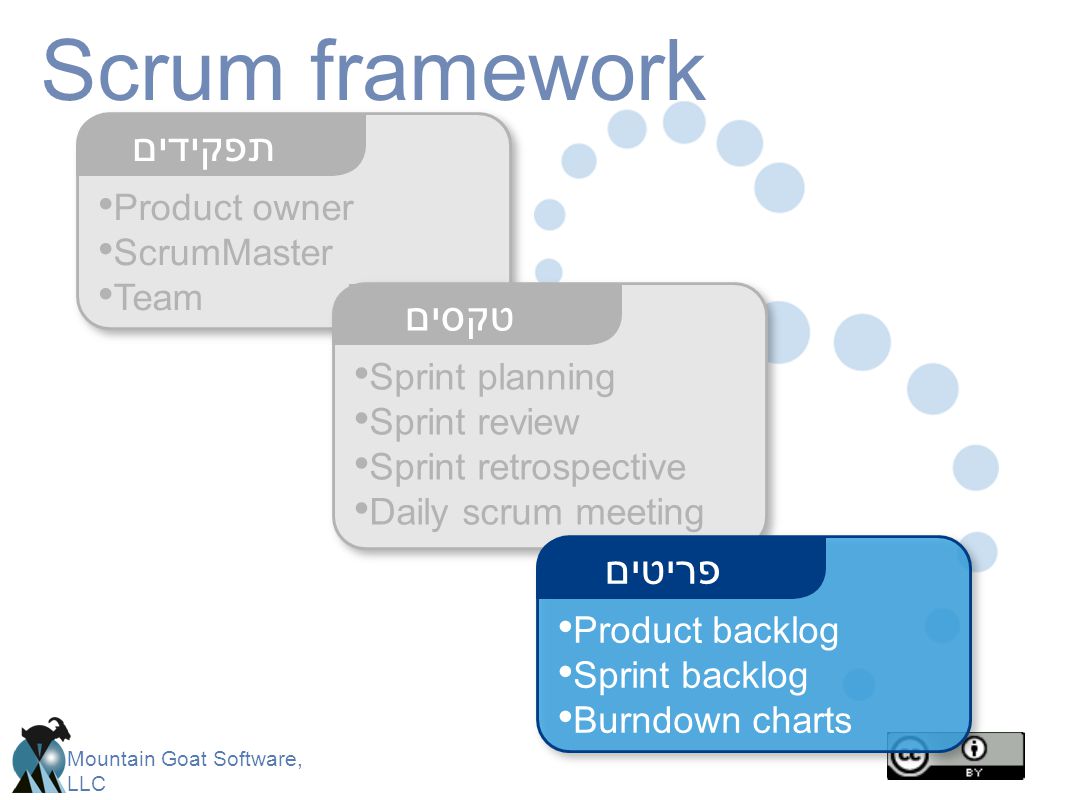 Scrum framework

תפקידים

•Product owner
•ScrumMaster
•Team

טקסים

•Sprint planning
•Sprint review
•Sprint retrospective
•Daily scrum meeting

פריטים

•Product backlog
•Sprint backlog
•Burndown charts

Mountain Goat Software, LLC

BY